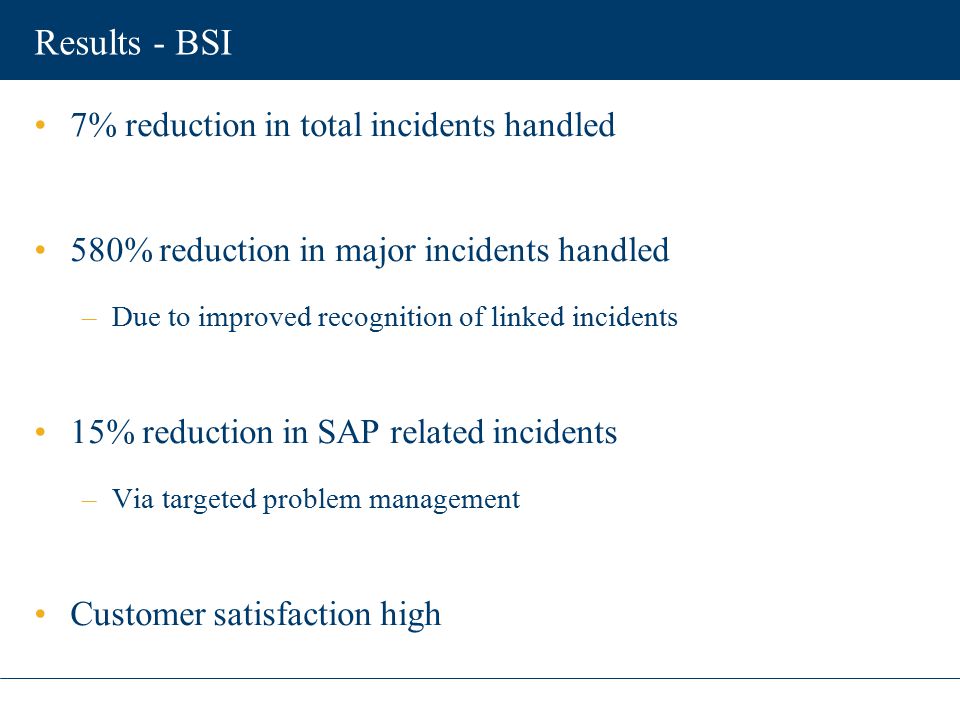 Results - BSI

• 7% reduction in total incidents handled

• 580% reduction in major incidents handled

– Due to improved recognition of linked incidents

• 15% reduction in SAP related incidents

– Via targeted problem management

• Customer satisfaction high